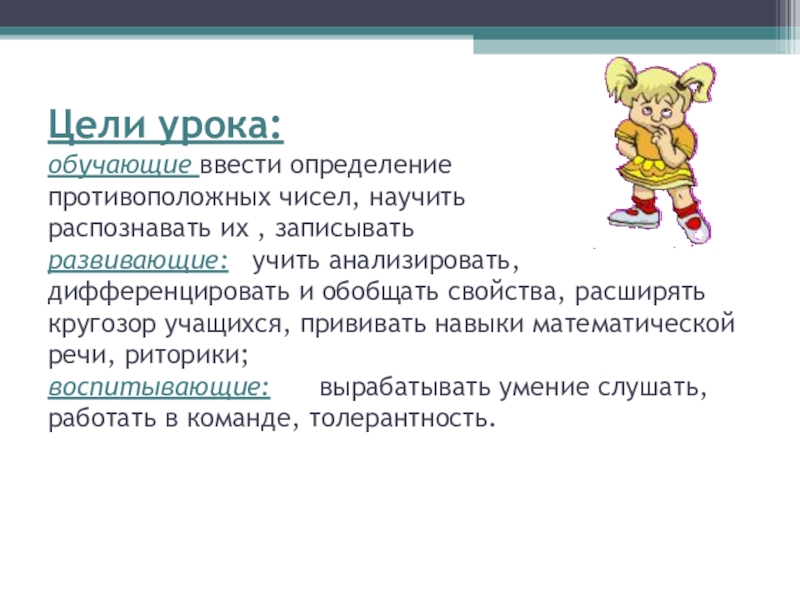 Цели урока:
обучающие ввести определение противоположных чисел, научить распознавать их , записывать
развивающие: учить анализировать, дифференцировать и обобщать свойства, расширять кругозор учащихся, прививать навыки математической речи, риторики;
воспитывающие: вырабатывать умение слушать, работать в команде, толерантность.